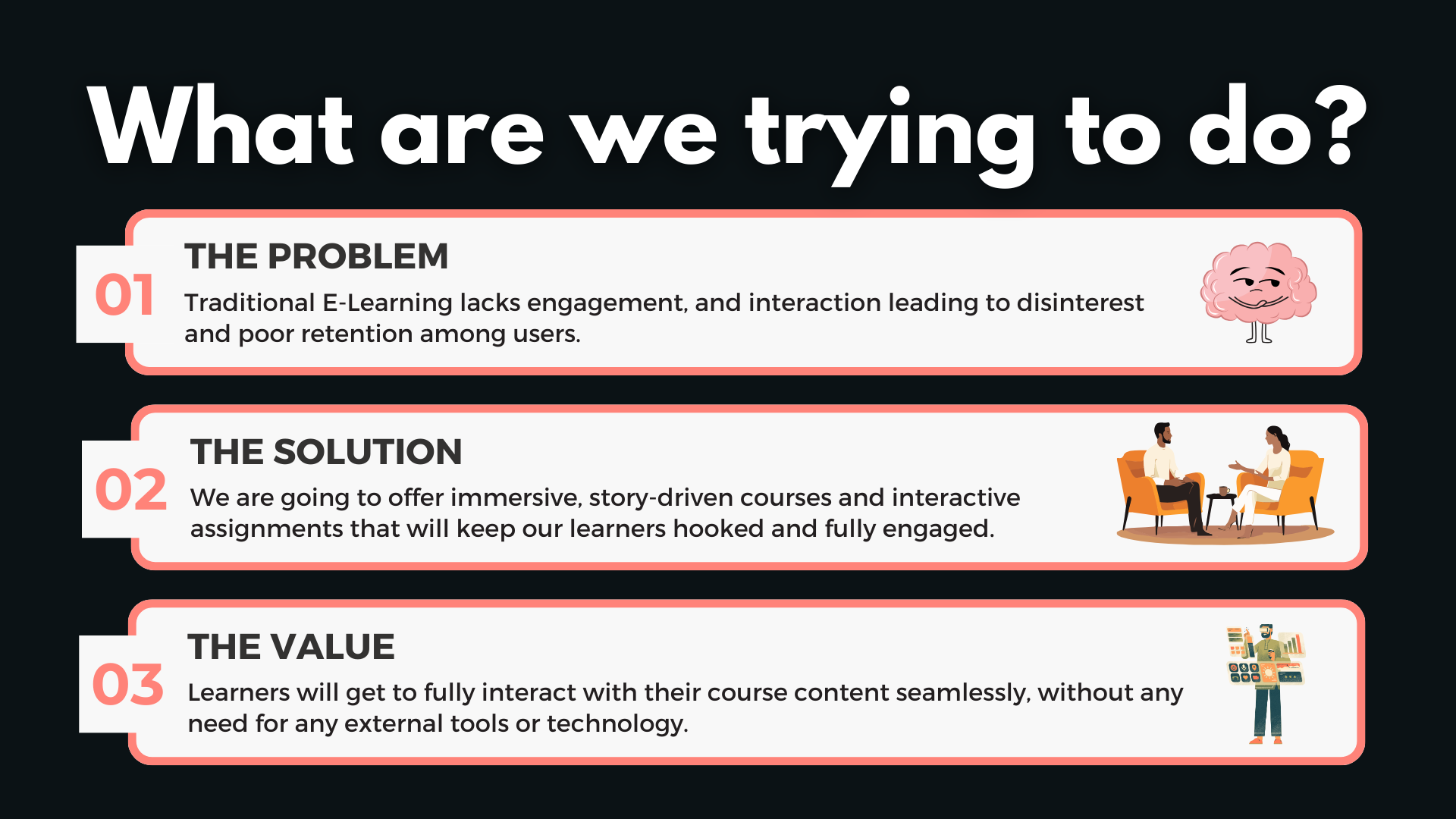 What are we trying to do?

01

THE PROBLEM

Traditional E-Learning lacks engagement, and interaction leading to disinterest and poor retention among users.

02

THE SOLUTION

We are going to offer immersive, story-driven courses and interactive assignments that will keep our learners hooked and fully engaged.

03

THE VALUE

Learners will get to fully interact with their course content seamlessly, without any need for any external tools or technology.